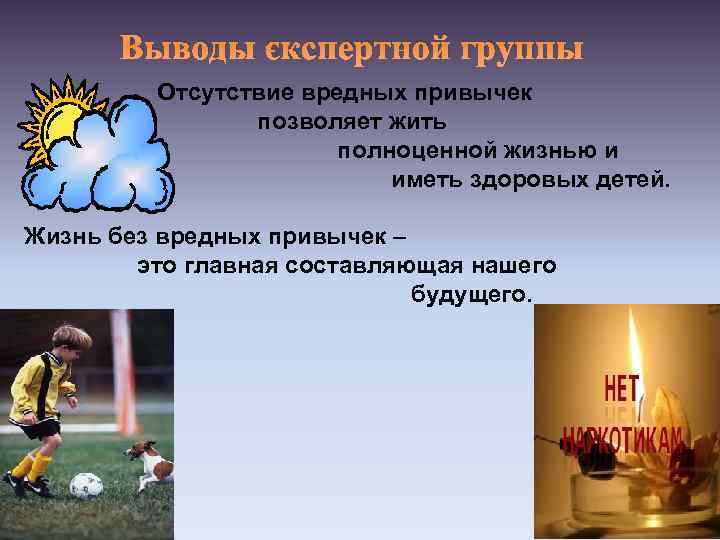 Выводы єкспертной группы

Отсутствие вредных привычек позволяет жить полноценной жизнью и иметь здоровых детей.

Жизнь без вредных привычек – это главная составляющая нашего будущего.

НЕТ НАРКОТИКАМ